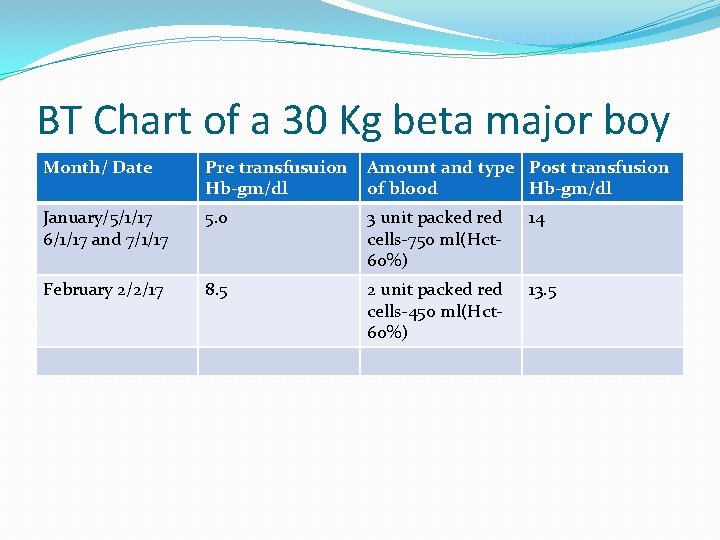 BT Chart of a 30 Kg beta major boy

| Month/ Date | Pre transfusuion Hb-gm/dl | Amount and type of blood | Post transfusion Hb-gm/dl |
|---|---|---|---|
| January/5/1/17 6/1/17 and 7/1/17 | 5.0 | 3 unit packed red cells-750 ml(Hct-60%) | 14 |
| February 2/2/17 | 8.5 | 2 unit packed red cells-450 ml(Hct-60%) | 13.5 |
| | | | |